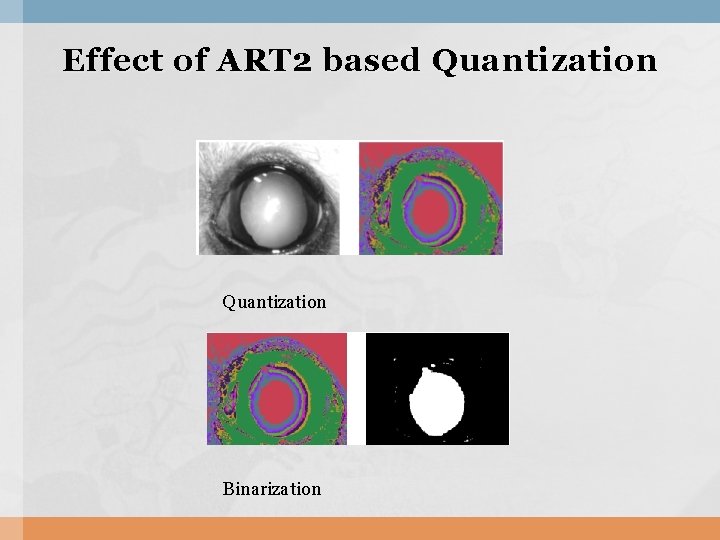 Effect of ART2 based Quantization

Quantization

Binarization